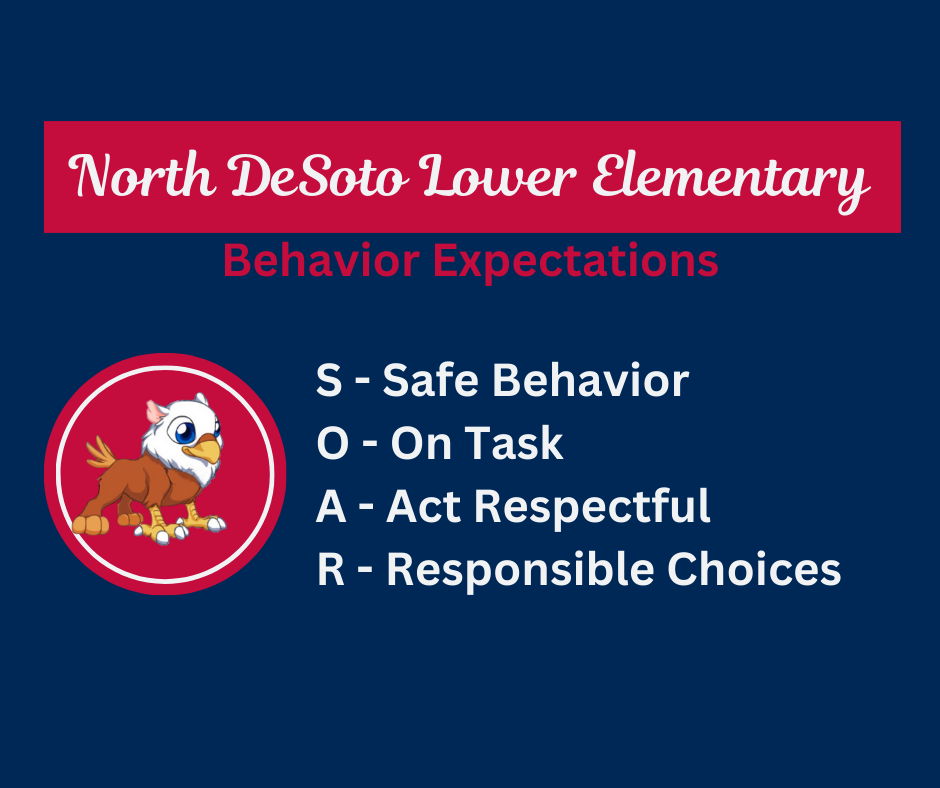 North DeSoto Lower Elementary

Behavior Expectations

S - Safe Behavior
O - On Task
A - Act Respectful
R - Responsible Choices